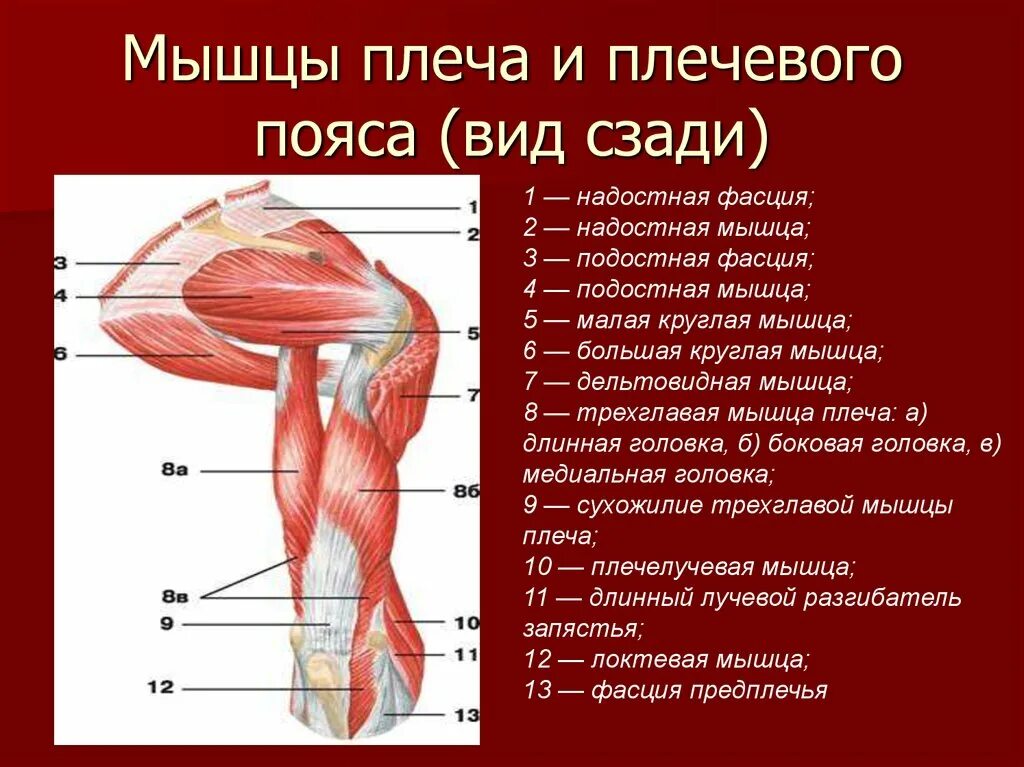 Мышцы плеча и плечевого пояса (вид сзади)

1
2
3
4
5
6
7
8а
8б
8в
9
10
11
12
13

1 — надостная фасция;
2 — надостная мышца;
3 — подостная фасция;
4 — подостная мышца;
5 — малая круглая мышца;
6 — большая круглая мышца;
7 — дельтовидная мышца;
8 — трехглавая мышца плеча: а) длинная головка, б) боковая головка, в) медиальная головка;
9 — сухожилие трехглавой мышцы плеча;
10 — плечелучевая мышца;
11 — длинный лучевой разгибатель запястья;
12 — локтевая мышца;
13 — фасция предплечья